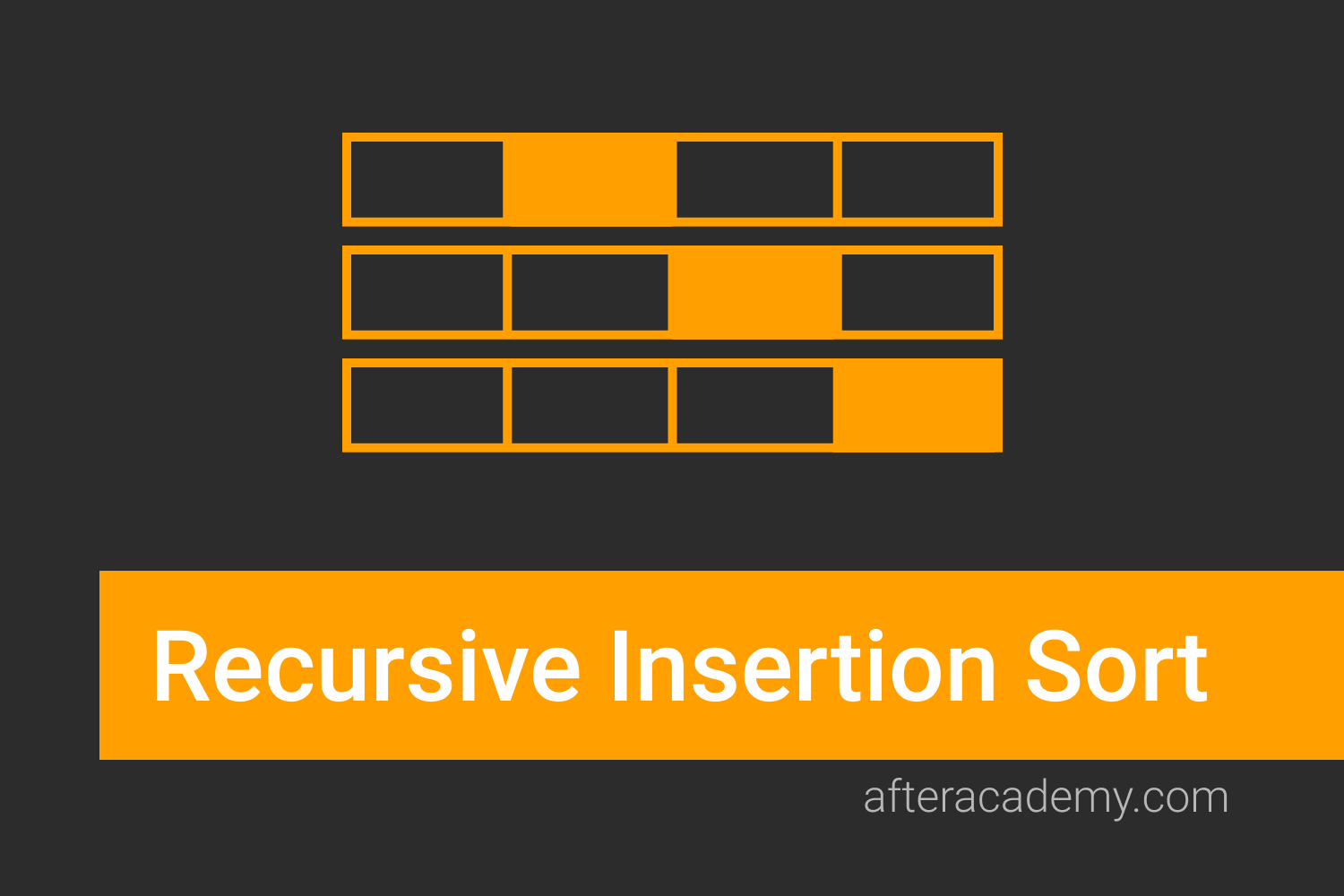 Recursive Insertion Sort

afteracademy.com